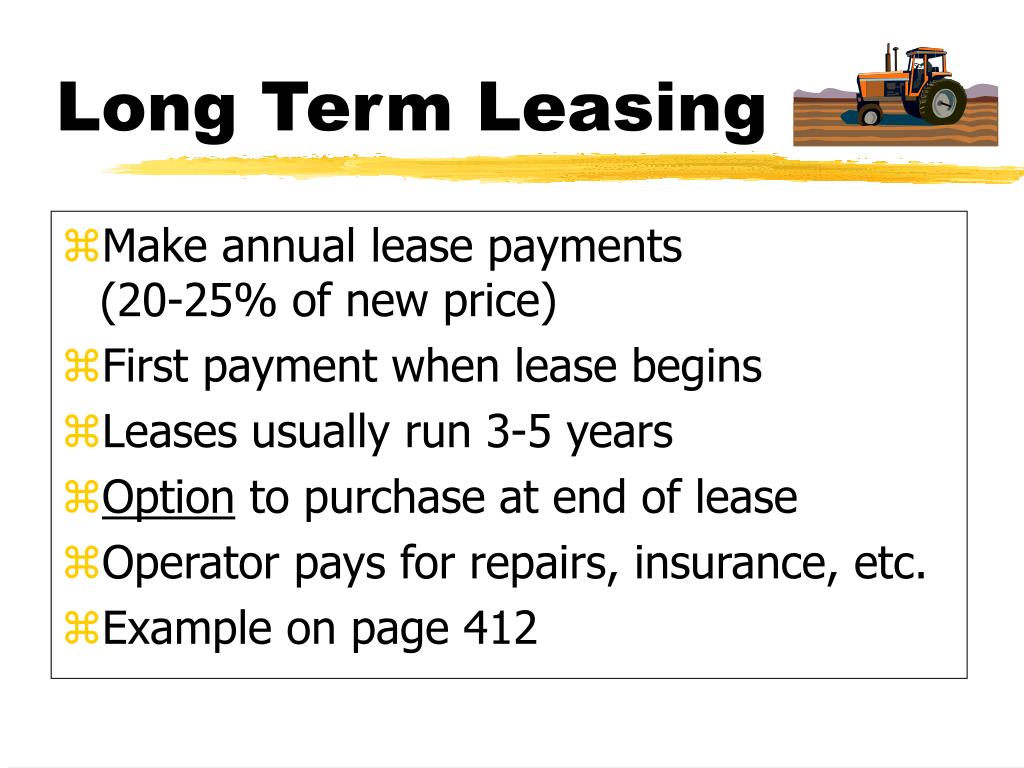 Long Term Leasing

⌘Make annual lease payments (20-25% of new price)
⌘First payment when lease begins
⌘Leases usually run 3-5 years
⌘Option to purchase at end of lease
⌘Operator pays for repairs, insurance, etc.
⌘Example on page 412